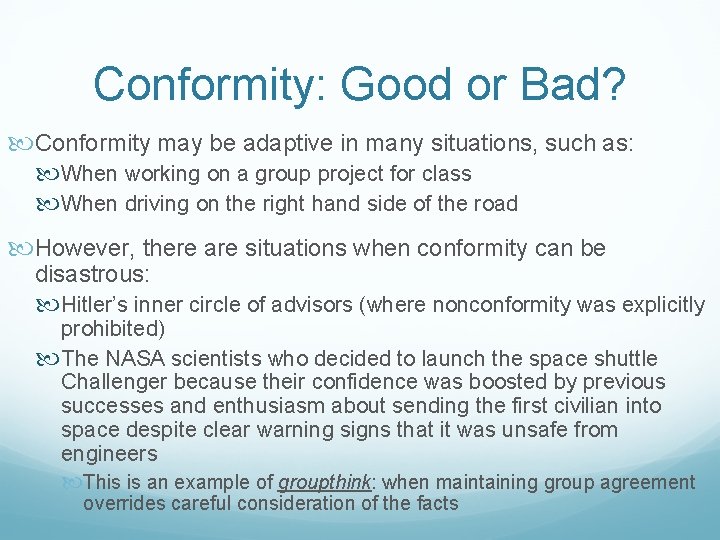 Conformity: Good or Bad?

Conformity may be adaptive in many situations, such as:

When working on a group project for class

When driving on the right hand side of the road

However, there are situations when conformity can be disastrous:

Hitler's inner circle of advisors (where nonconformity was explicitly prohibited)

The NASA scientists who decided to launch the space shuttle Challenger because their confidence was boosted by previous successes and enthusiasm about sending the first civilian into space despite clear warning signs that it was unsafe from engineers

This is an example of groupthink: when maintaining group agreement overrides careful consideration of the facts